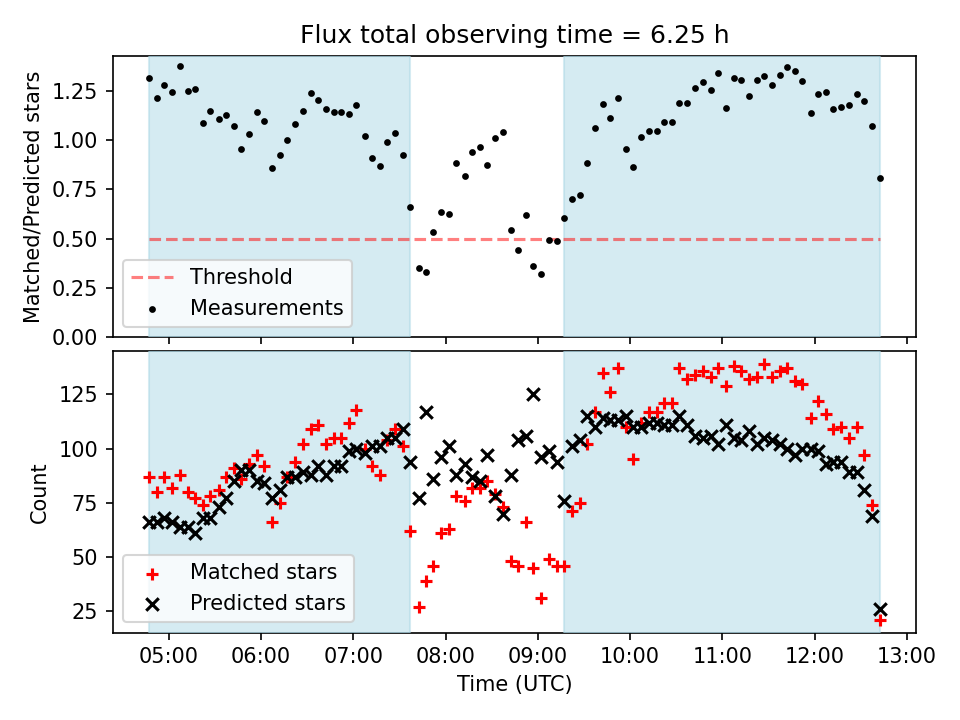 Flux total observing time = 6.25 h

Matched/Predicted stars

1.25
1.00
0.75
0.50
0.25
0.00

Threshold
Measurements

Count

125
100
75
50
25

Matched stars
Predicted stars

05:00 06:00 07:00 08:00 09:00 10:00 11:00 12:00 13:00

Time (UTC)